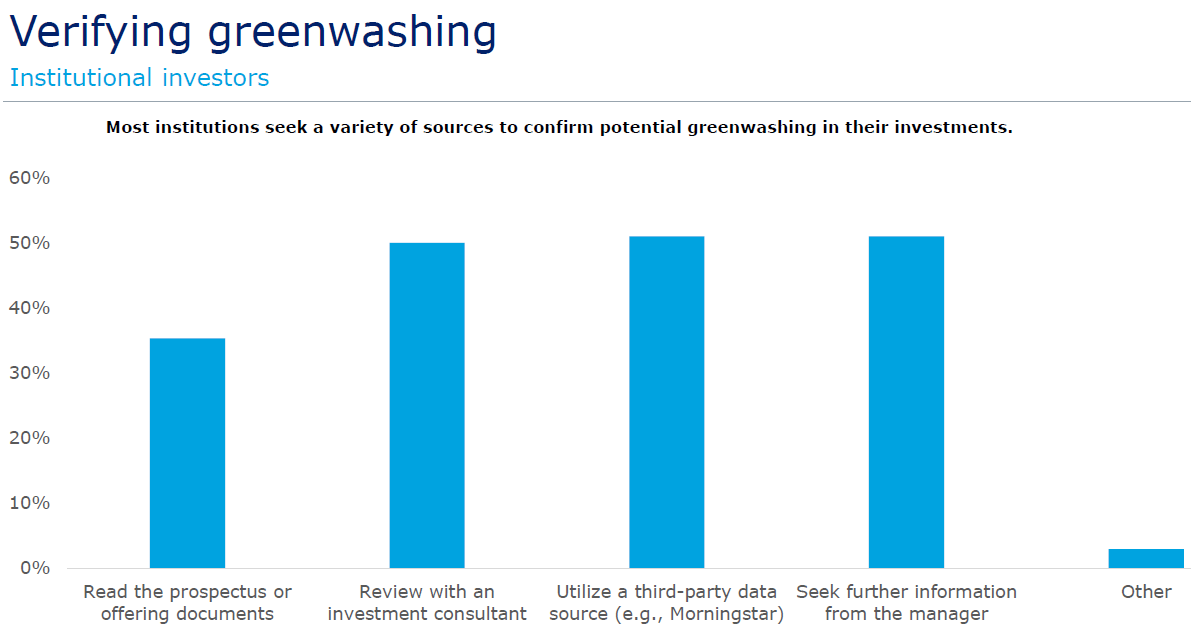 Verifying greenwashing

Institutional investors

Most institutions seek a variety of sources to confirm potential greenwashing in their investments.

60%
50%
40%
30%
20%
10%
0%

Read the prospectus or offering documents

Review with an investment consultant

Utilize a third-party data source (e.g., Morningstar)

Seek further information from the manager

Other